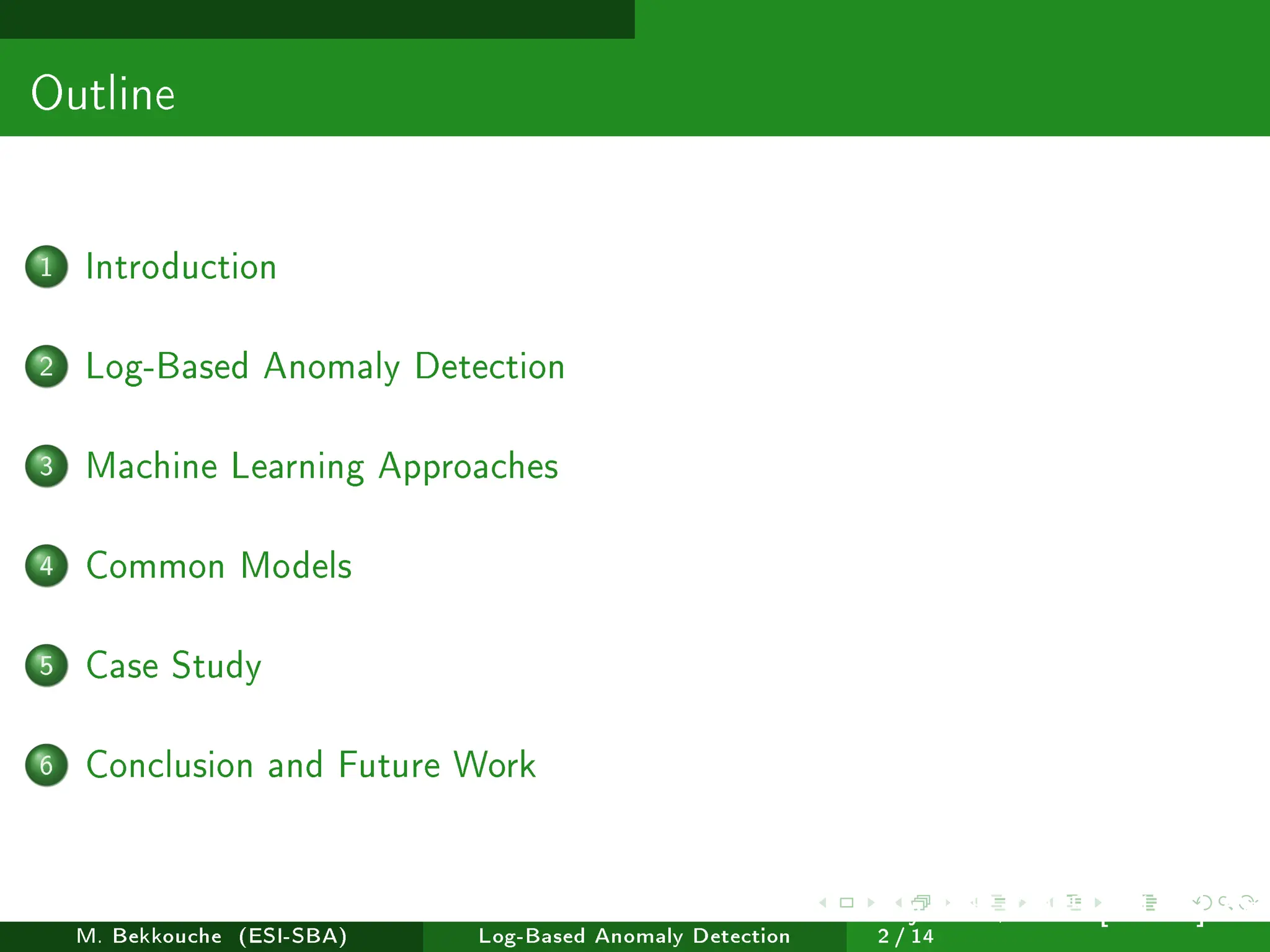 Outline

1 Introduction

2 Log-Based Anomaly Detection

3 Machine Learning Approaches

4 Common Models

5 Case Study

6 Conclusion and Future Work

M. Bekkouche (ESI-SBA) Log-Based Anomaly Detection 2 / 14